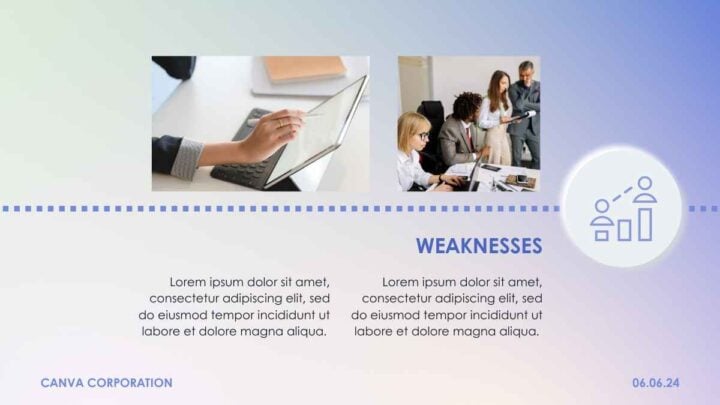 WEAKNESSES

Lorem ipsum dolor sit amet, consectetur adipiscing elit, sed do eiusmod tempor incididunt ut labore et dolore magna aliqua.

Lorem ipsum dolor sit amet, consectetur adipiscing elit, sed do eiusmod tempor incididunt ut labore et dolore magna aliqua.

CANVA CORPORATION

06.06.24